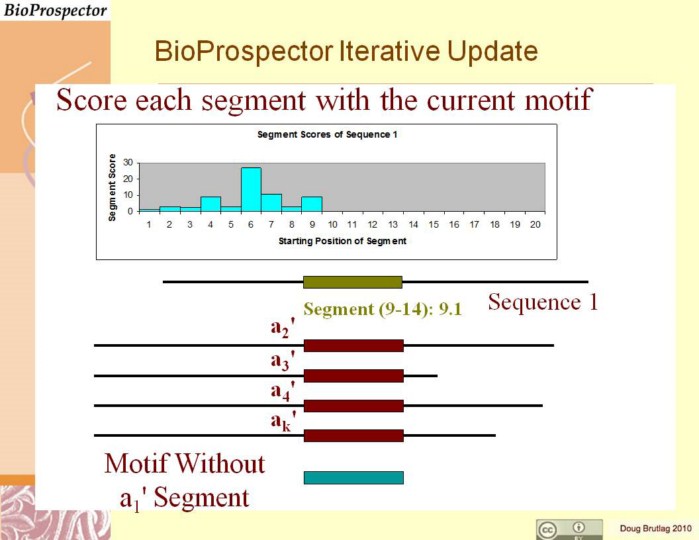 BioProspector

BioProspector Iterative Update

Score each segment with the current motif

Segment Scores of Sequence 1

Segment Score

30
20
10
0

1 2 3 4 5 6 7 8 9 10 11 12 13 14 15 16 17 18 19 20

Starting Position of Segment

Segment (9-14): 9.1

Sequence 1

$a_2'$

$a_3'$

$a_4'$

$a_k'$

Motif Without $a_1'$ Segment

Doug Brutlag 2010